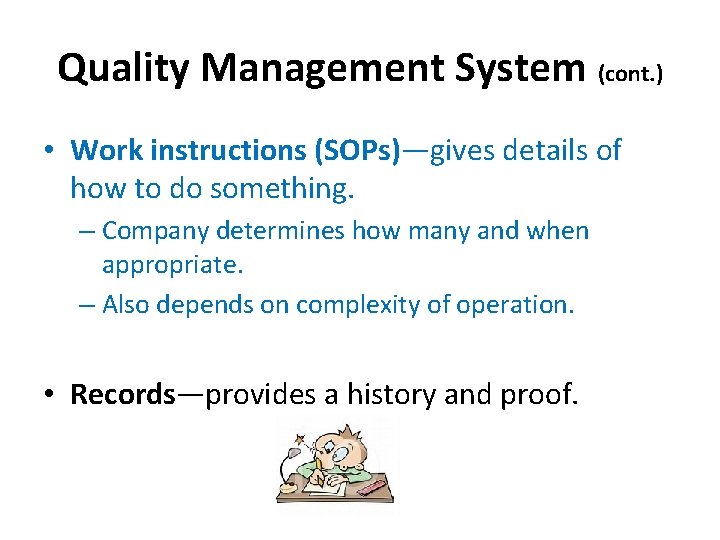 Quality Management System (cont.)

• Work instructions (SOPs)—gives details of how to do something.

– Company determines how many and when appropriate.

– Also depends on complexity of operation.

• Records—provides a history and proof.